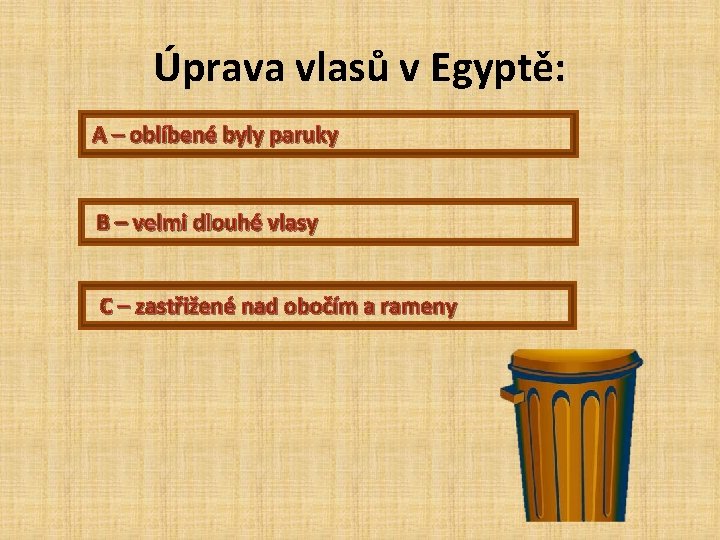 Úprava vlasů v Egyptě:

A – oblíbené byly paruky

B – velmi dlouhé vlasy

C – zastřižené nad obočím a rameny